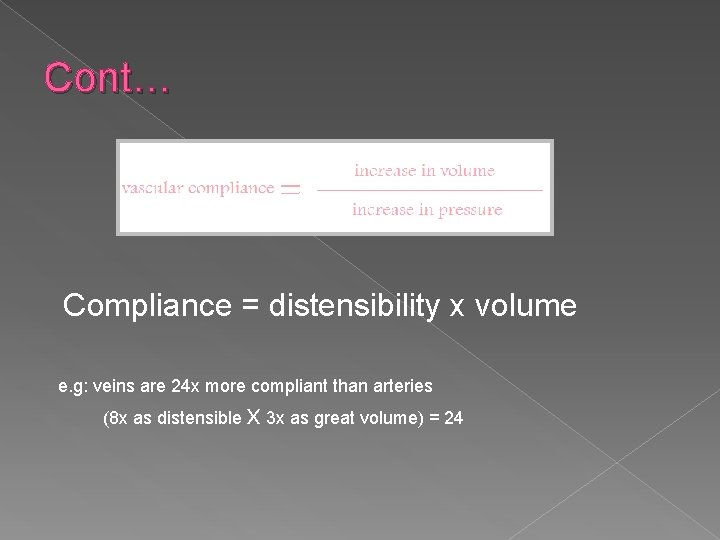 Cont…

$\text{vascular compliance} = \frac{\text{increase in volume}}{\text{increase in pressure}}$

Compliance = distensibility x volume

e.g: veins are 24x more compliant than arteries

(8x as distensible X 3x as great volume) = 24